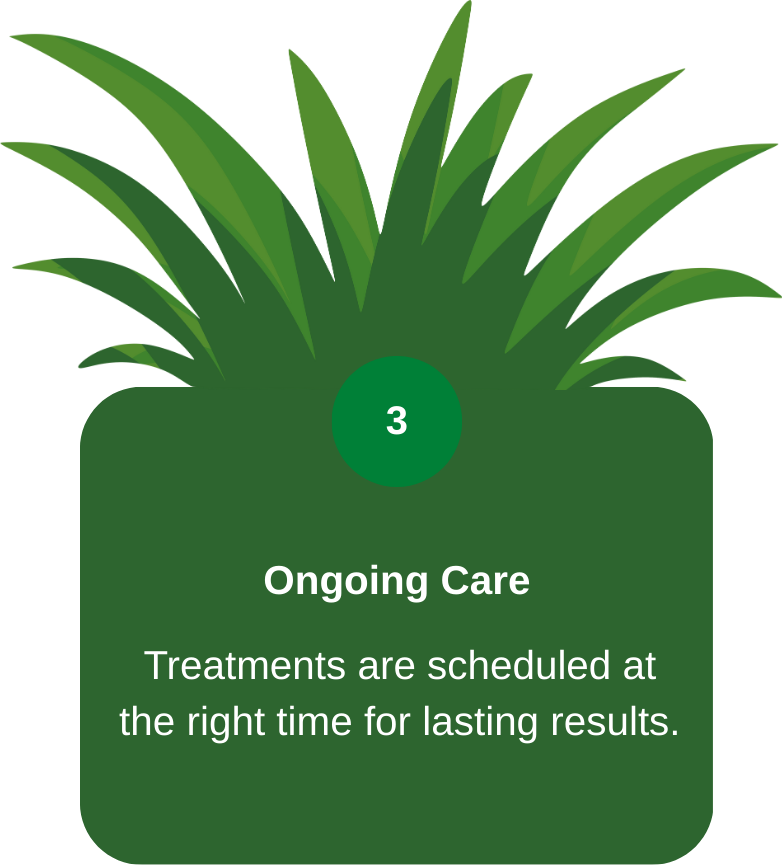 3

Ongoing Care

Treatments are scheduled at the right time for lasting results.